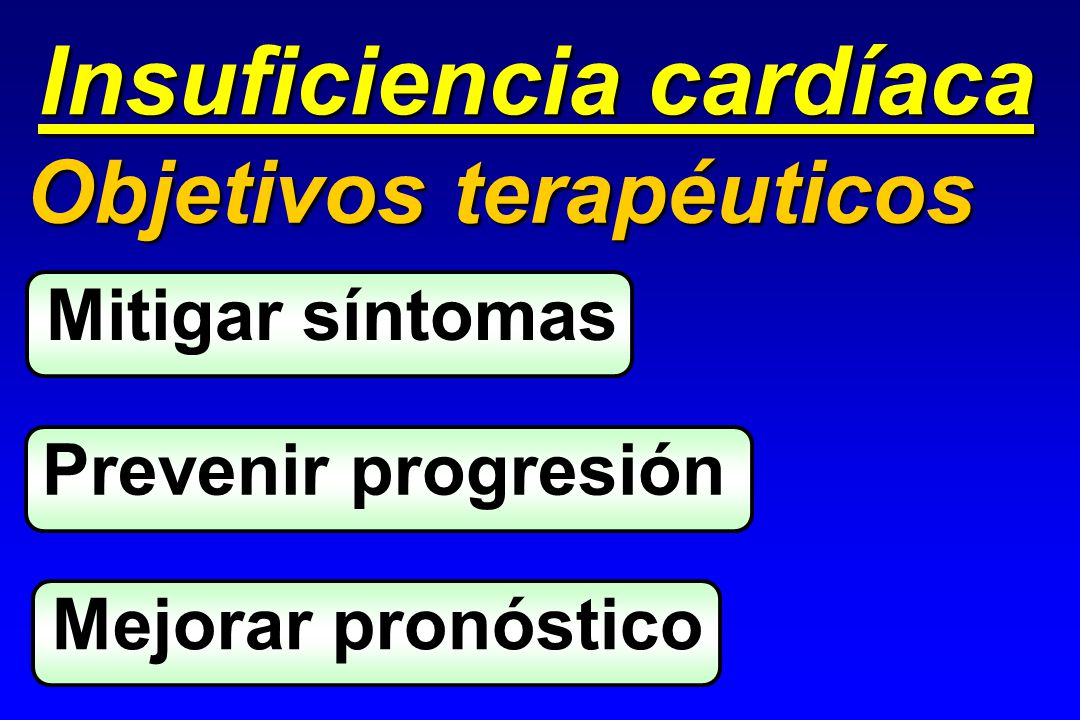 Insuficiencia cardíaca

Objetivos terapéuticos

Mitigar síntomas

Prevenir progresión

Mejorar pronóstico